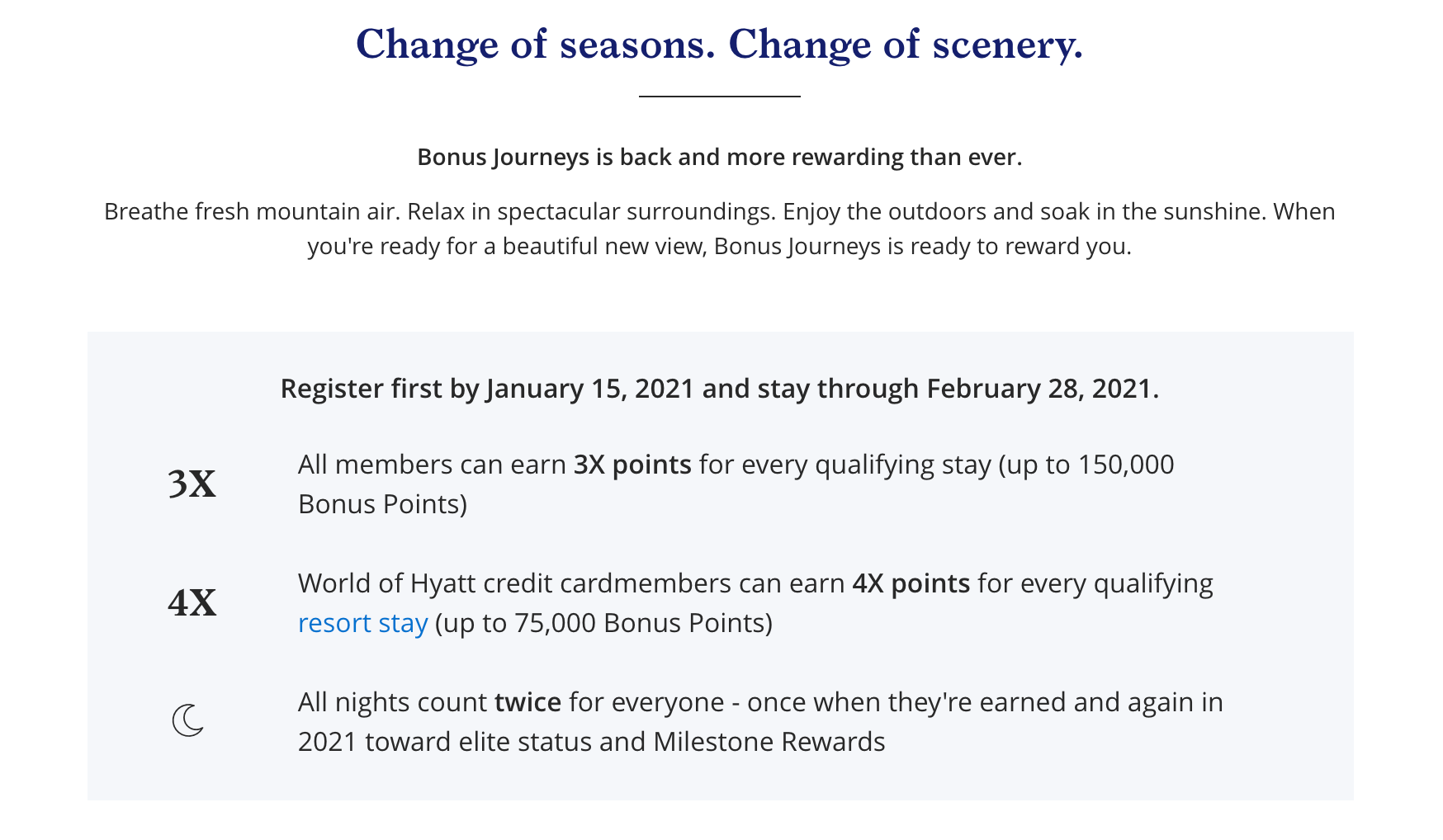 Change of seasons. Change of scenery.

Bonus Journeys is back and more rewarding than ever.

Breathe fresh mountain air. Relax in spectacular surroundings. Enjoy the outdoors and soak in the sunshine. When you're ready for a beautiful new view, Bonus Journeys is ready to reward you.

Register first by January 15, 2021 and stay through February 28, 2021.

3X

All members can earn 3X points for every qualifying stay (up to 150,000 Bonus Points)

4X

World of Hyatt credit cardmembers can earn 4X points for every qualifying resort stay (up to 75,000 Bonus Points)

All nights count twice for everyone - once when they're earned and again in 2021 toward elite status and Milestone Rewards